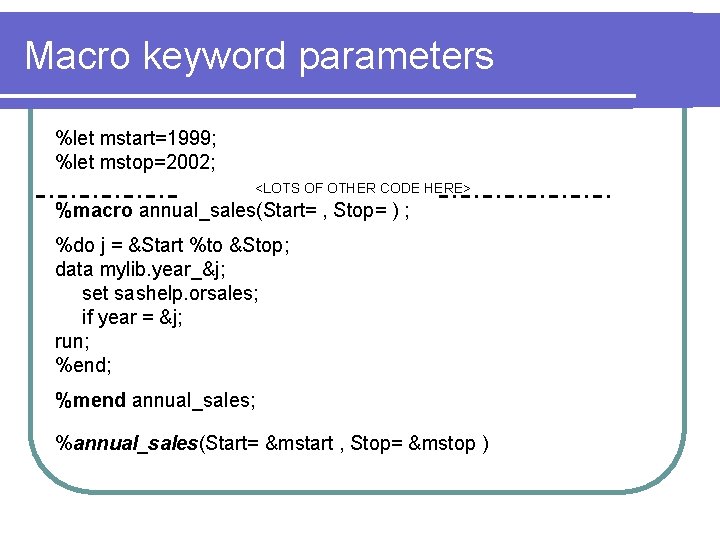 Macro keyword parameters

%let mstart=1999;
%let mstop=2002;

<LOTS OF OTHER CODE HERE>

%macro annual_sales(Start= , Stop= ) ;

%do j = &Start %to &Stop;
data mylib.year_&j;
set sashelp.orsales;
if year = &j;
run;
%end;

%mend annual_sales;

%annual_sales(Start= &mstart , Stop= &mstop )